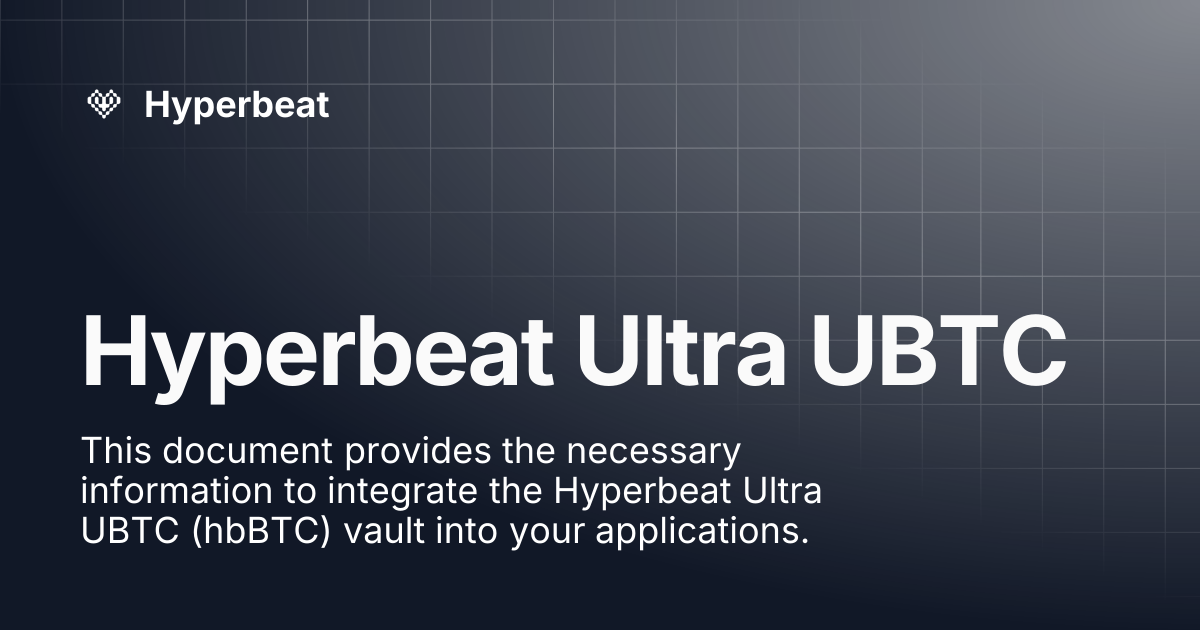 Hyperbeat

Hyperbeat Ultra UBTC

This document provides the necessary information to integrate the Hyperbeat Ultra UBTC (hbBTC) vault into your applications.